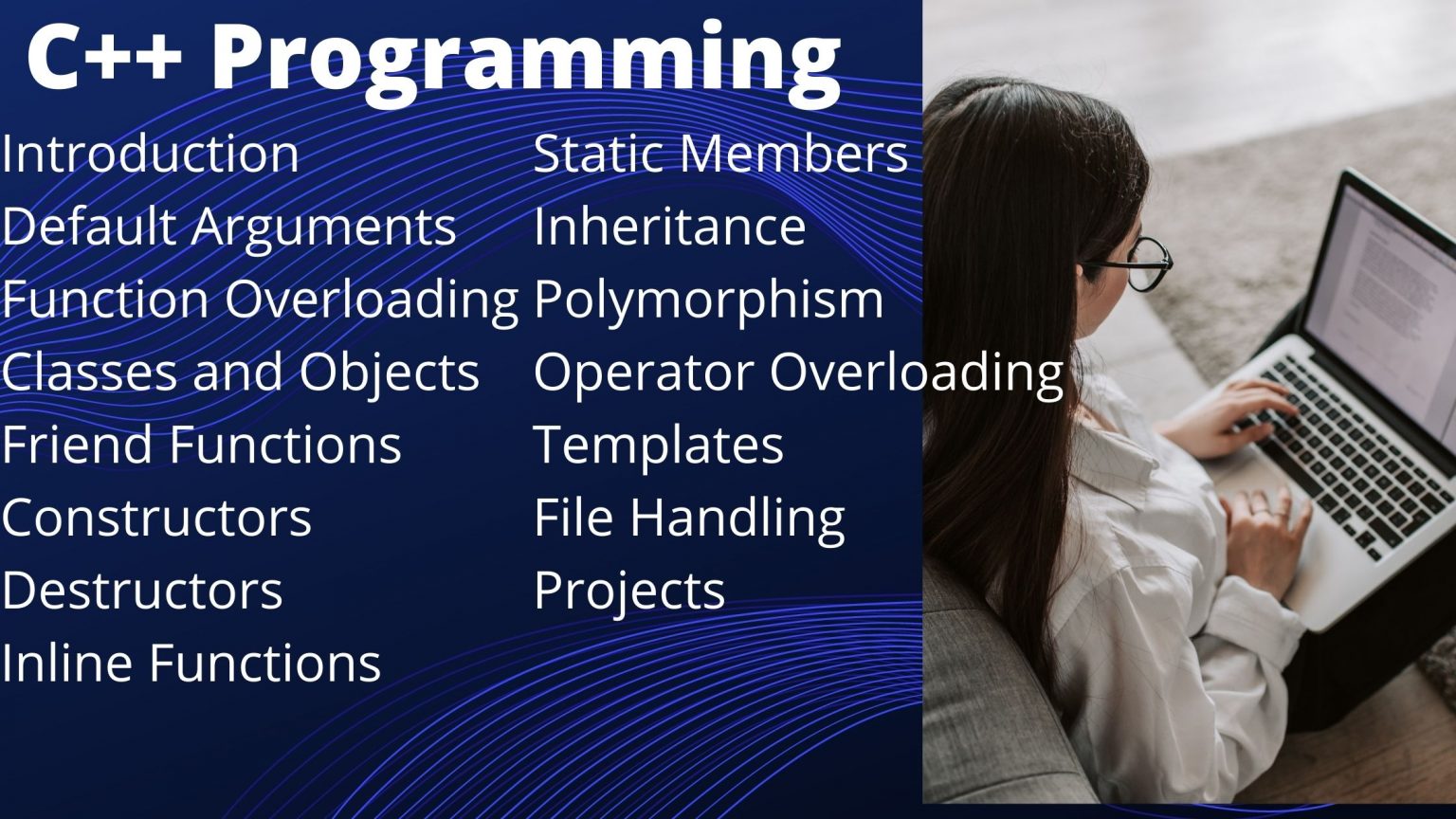 C++ Programming

Introduction
Default Arguments
Function Overloading
Classes and Objects
Friend Functions
Constructors
Destructors
Inline Functions

Static Members
Inheritance
Polymorphism
Operator Overloading
Templates
File Handling
Projects